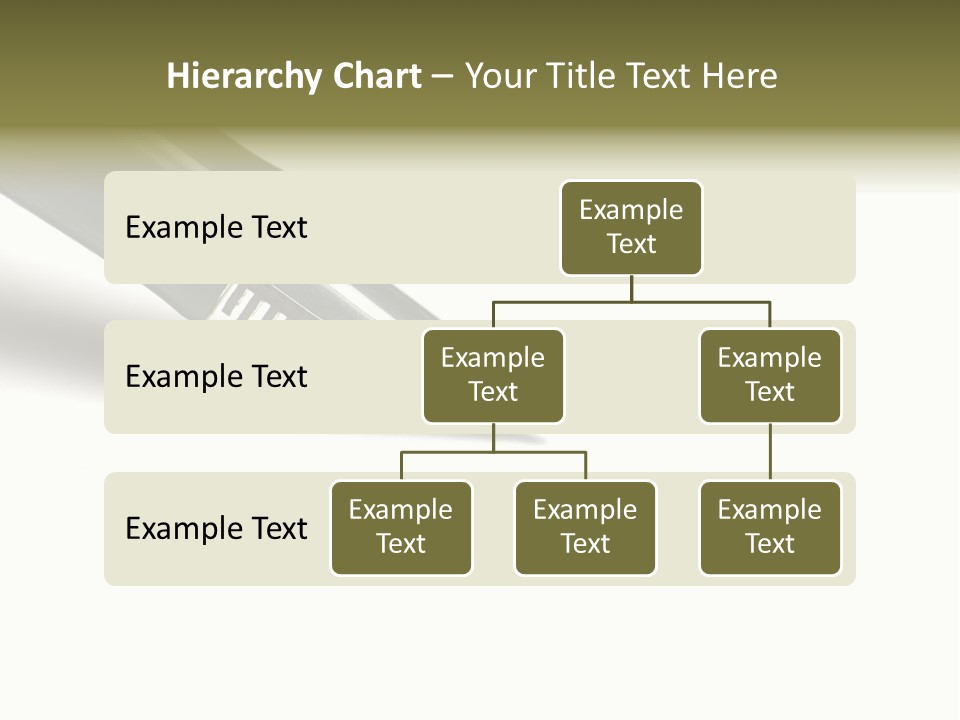 Hierarchy Chart – Your Title Text Here

Example Text

Example Text

Example Text

Example Text

Example Text

Example Text

Example Text

Example Text

Example Text